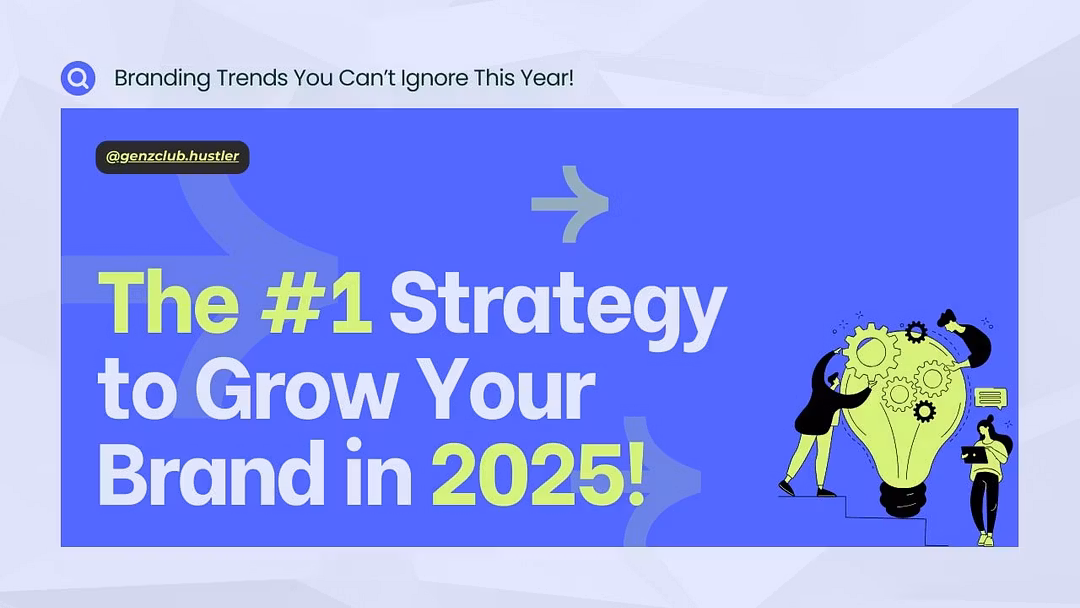 Branding Trends You Can't Ignore This Year!

@genzclub.hustler

The #1 Strategy to Grow Your Brand in 2025!